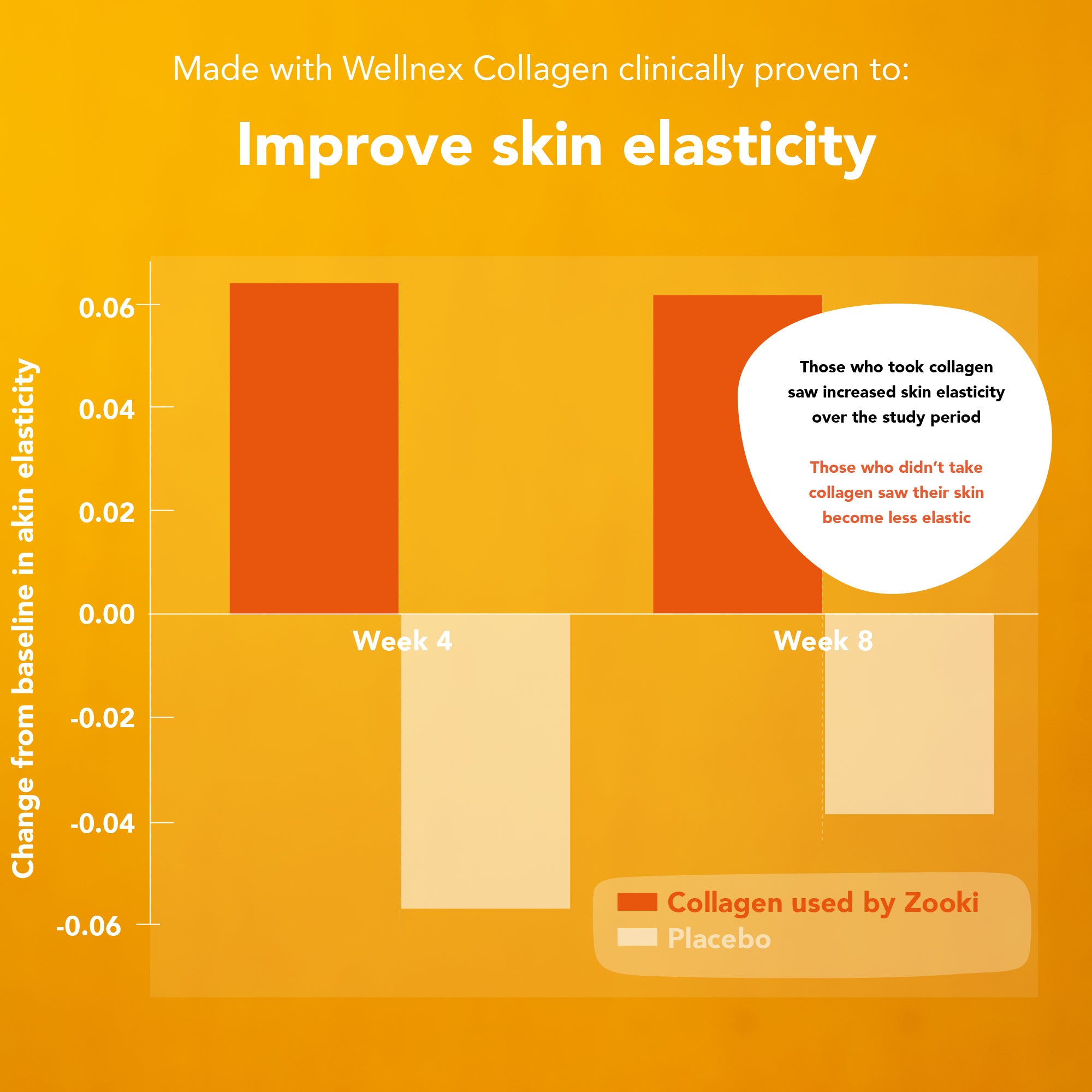 Made with Wellnex Collagen clinically proven to:

Improve skin elasticity

Change from baseline in akin elasticity

0.06
0.04
0.02
0.00
-0.02
-0.04
-0.06

Week 4
Week 8

Those who took collagen saw increased skin elasticity over the study period

Those who didn't take collagen saw their skin become less elastic

Collagen used by Zooki
Placebo